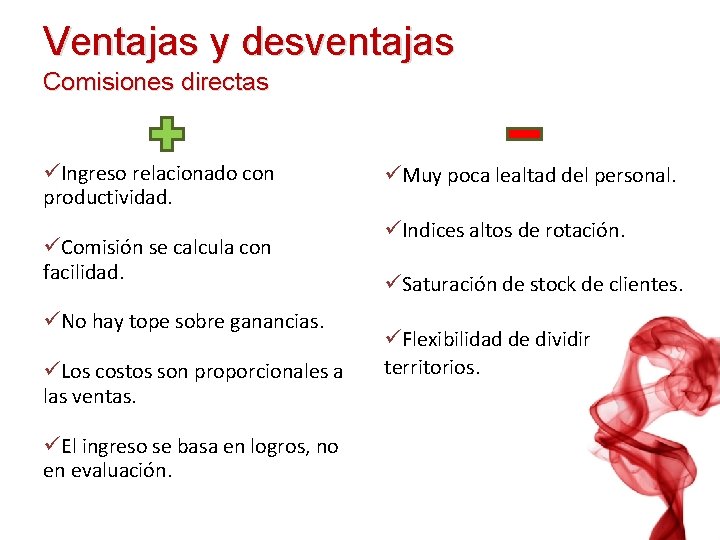 Ventajas y desventajas
Comisiones directas

✓Ingreso relacionado con productividad.

✓Comisión se calcula con facilidad.

✓No hay tope sobre ganancias.

✓Los costos son proporcionales a las ventas.

✓El ingreso se basa en logros, no en evaluación.

✓Muy poca lealtad del personal.

✓Indices altos de rotación.

✓Saturación de stock de clientes.

✓Flexibilidad de dividir territorios.